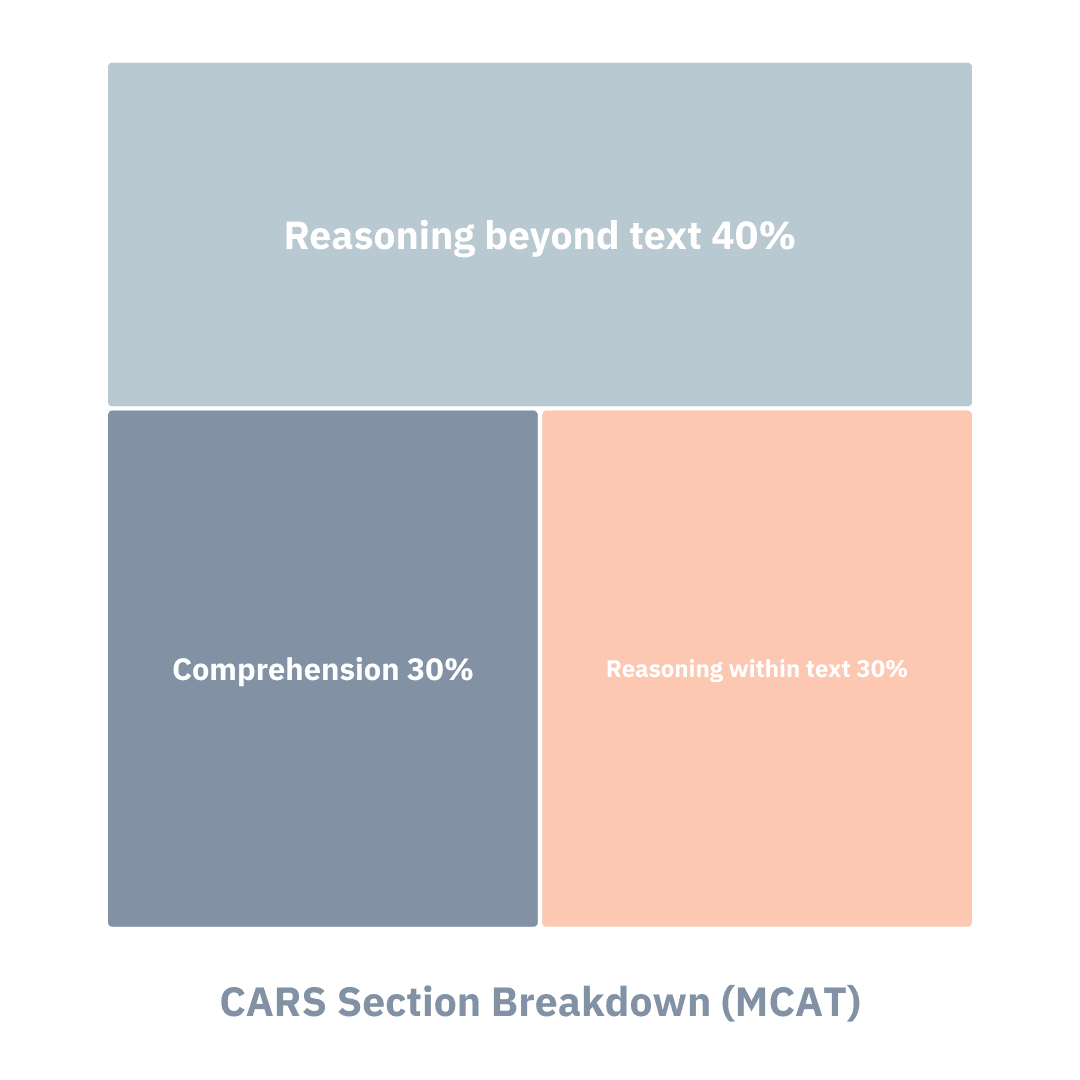 Reasoning beyond text 40%

Comprehension 30%

Reasoning within text 30%

CARS Section Breakdown (MCAT)